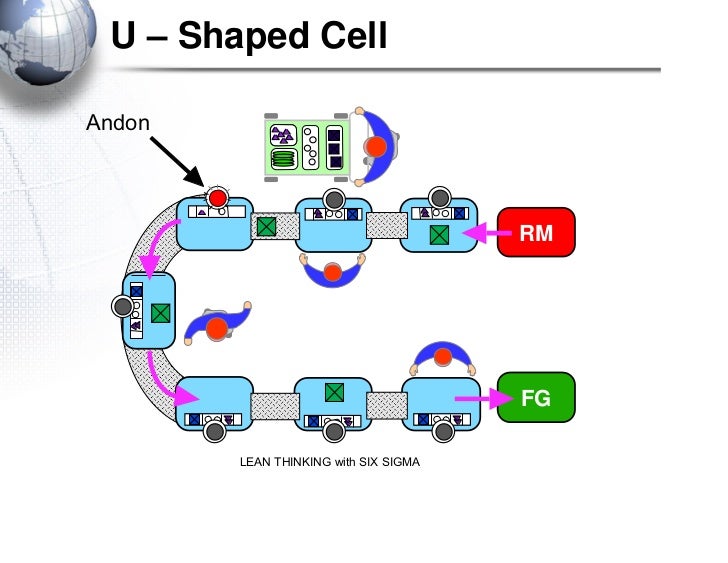 U – Shaped Cell

Andon

RM

FG

LEAN THINKING with SIX SIGMA